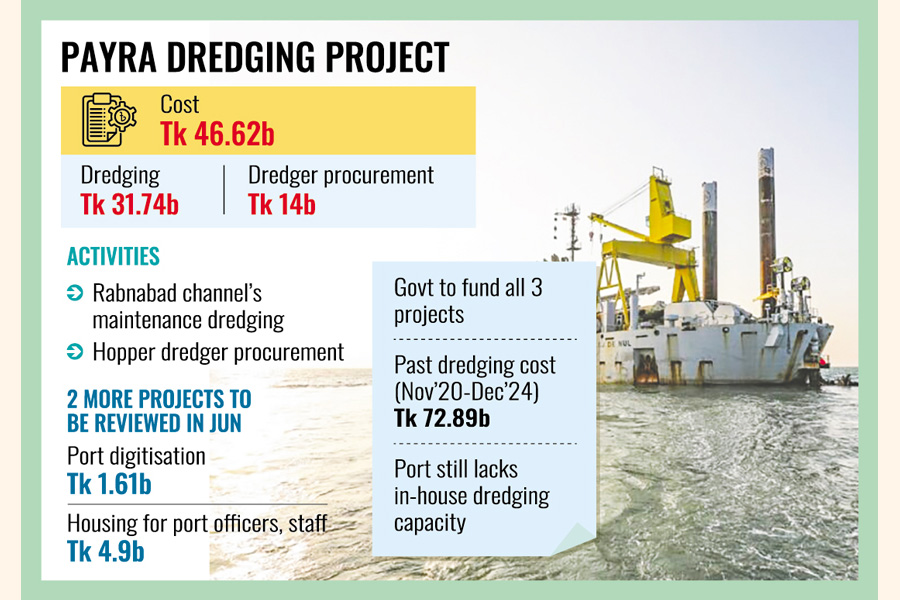 PAYRA DREDGING PROJECT

Cost
Tk 46.62b

Dredging
Tk 31.74b

Dredger procurement
Tk 14b

ACTIVITIES

Rabnabad channel's maintenance dredging

Hopper dredger procurement

2 MORE PROJECTS TO BE REVIEWED IN JUN

Port digitisation
Tk 1.61b

Housing for port officers, staff
Tk 4.9b

Govt to fund all 3 projects

Past dredging cost (Nov'20-Dec'24)
Tk 72.89b

Port still lacks in-house dredging capacity

DE NUL